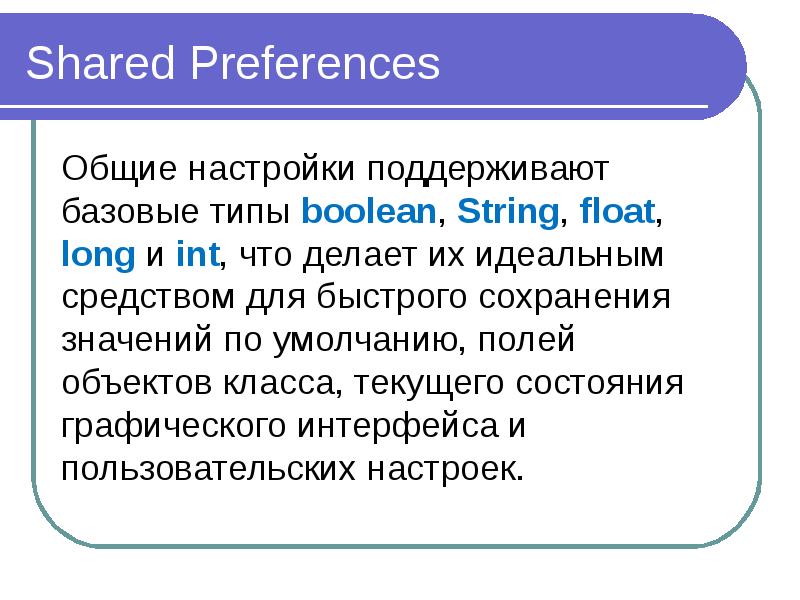 Shared Preferences

Общие настройки поддерживают базовые типы boolean, String, float, long и int, что делает их идеальным средством для быстрого сохранения значений по умолчанию, полей объектов класса, текущего состояния графического интерфейса и пользовательских настроек.